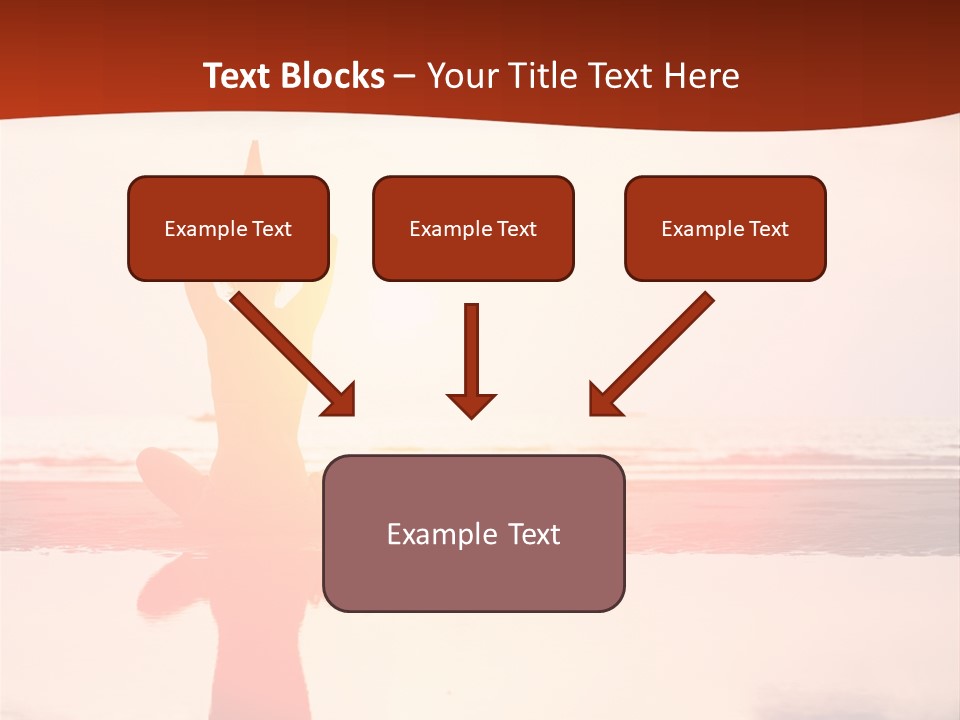 Text Blocks – Your Title Text Here

Example Text

Example Text

Example Text

Example Text